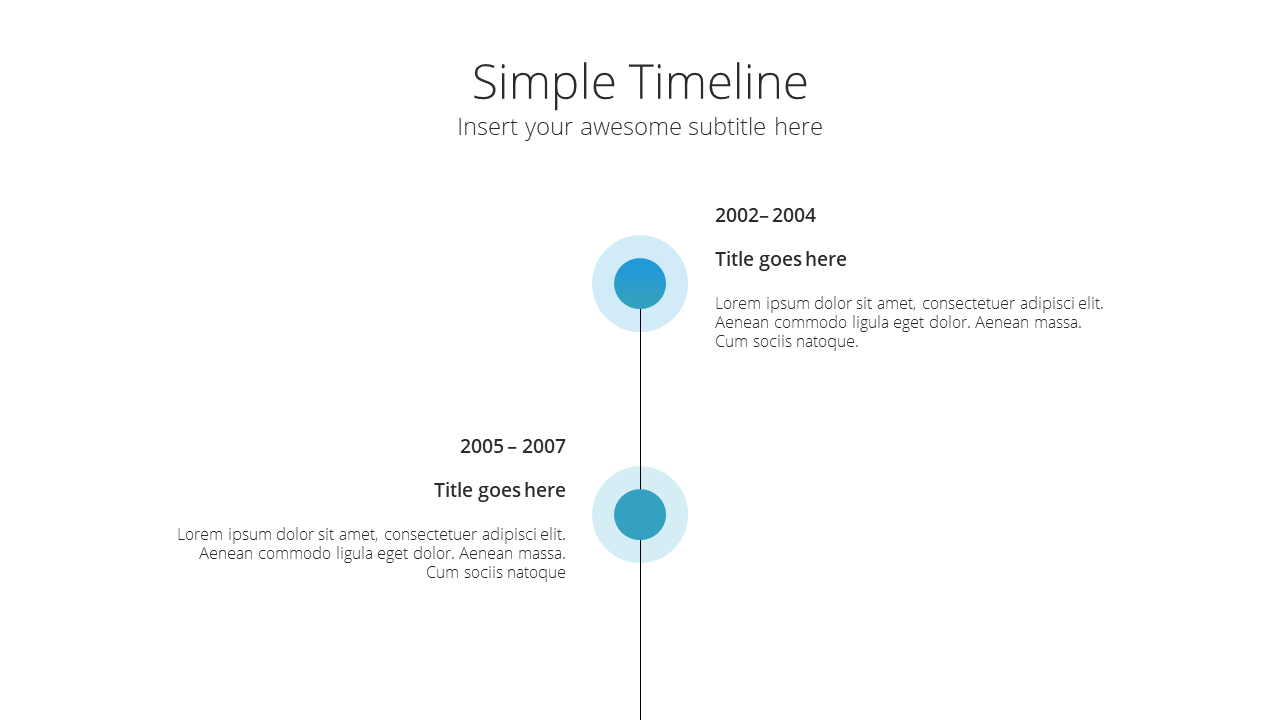 Simple Timeline
Insert your awesome subtitle here

2002– 2004

Title goes here

Lorem ipsum dolor sit amet, consectetuer adipisci elit. Aenean commodo ligula eget dolor. Aenean massa. Cum sociis natoque.

2005 – 2007

Title goes here

Lorem ipsum dolor sit amet, consectetuer adipisci elit. Aenean commodo ligula eget dolor. Aenean massa. Cum sociis natoque